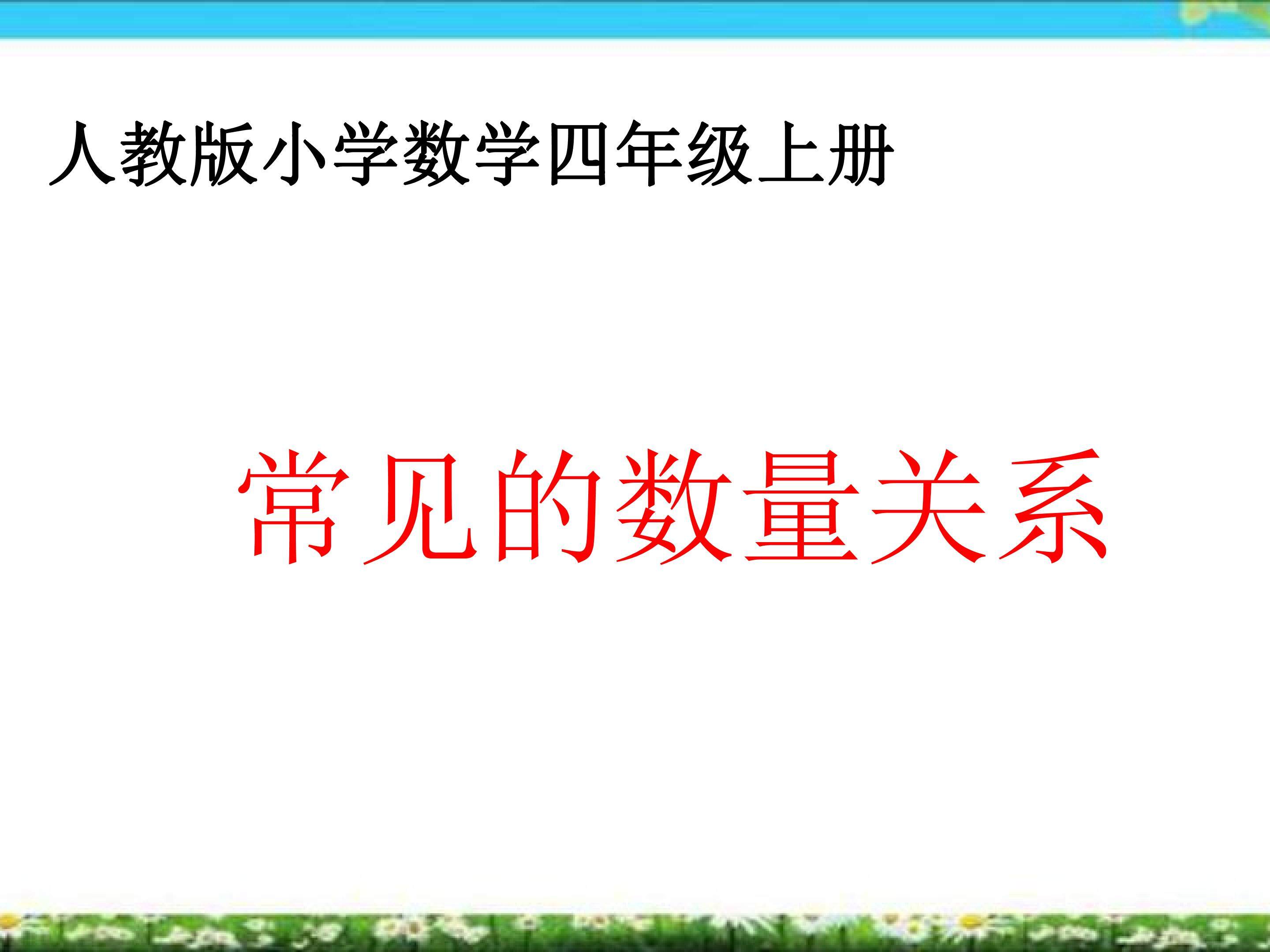 人教版小学数学四年级上册

常见的数量关系